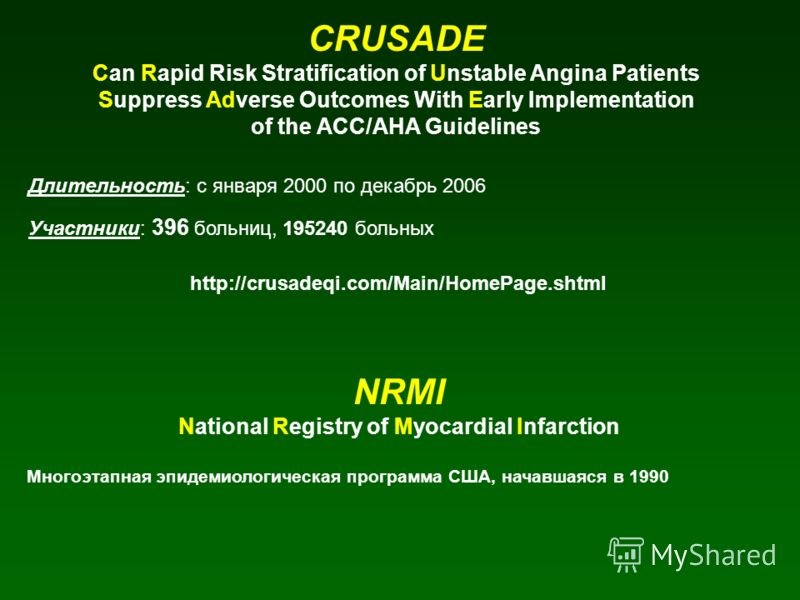 CRUSADE
Can Rapid Risk Stratification of Unstable Angina Patients Suppress Adverse Outcomes With Early Implementation of the ACC/AHA Guidelines

Длительность: с января 2000 по декабрь 2006

Участники: 396 больниц, 195240 больных

http://crusadeqi.com/Main/HomePage.shtml

NRMI
National Registry of Myocardial Infarction

Многоэтапная эпидемиологическая программа США, начавшаяся в 1990

MyShared